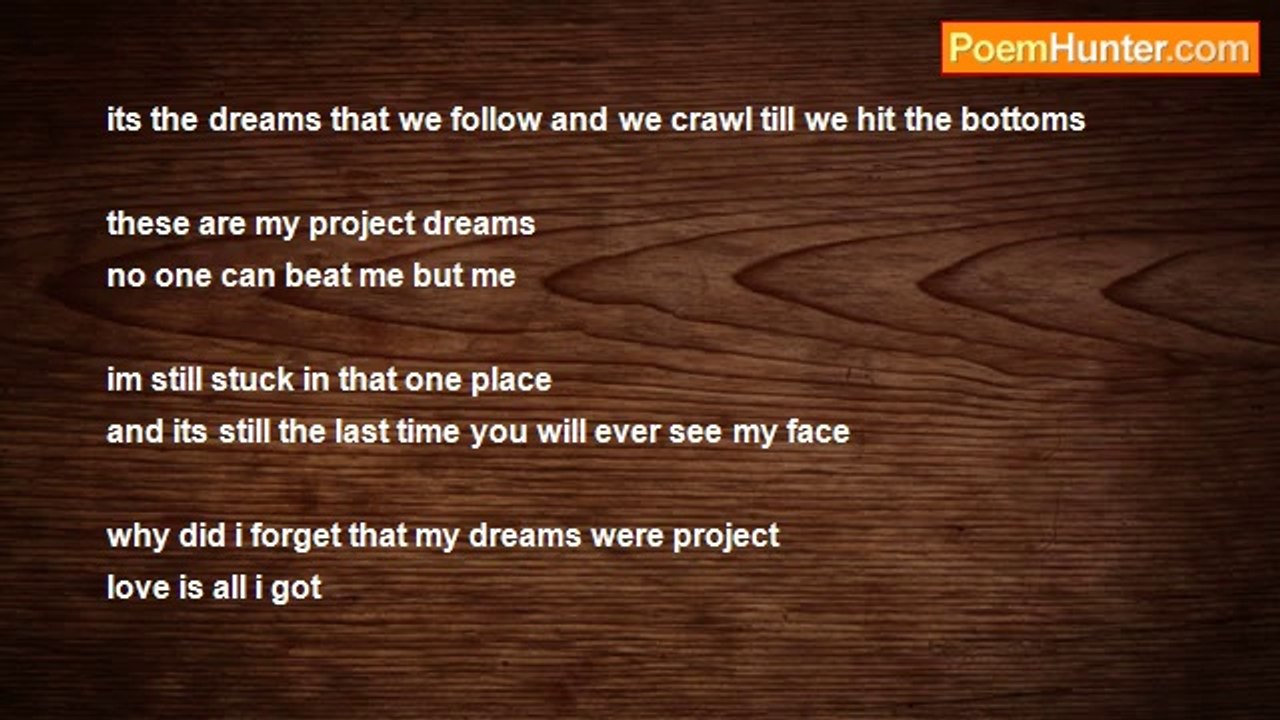 PoemHunter.com

its the dreams that we follow and we crawl till we hit the bottoms

these are my project dreams
no one can beat me but me

im still stuck in that one place
and its still the last time you will ever see my face

why did i forget that my dreams were project
love is all i got